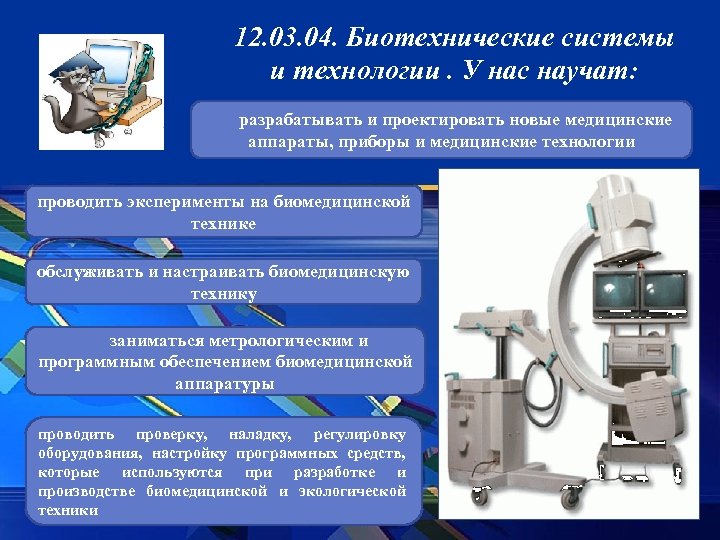 12.03.04. Биотехнические системы и технологии . У нас научат:

разрабатывать и проектировать новые медицинские аппараты, приборы и медицинские технологии

проводить эксперименты на биомедицинской технике

обслуживать и настраивать биомедицинскую технику

заниматься метрологическим и программным обеспечением биомедицинской аппаратуры

проводить проверку, наладку, регулировку оборудования, настройку программных средств, которые используются при разработке и производстве биомедицинской и экологической техники